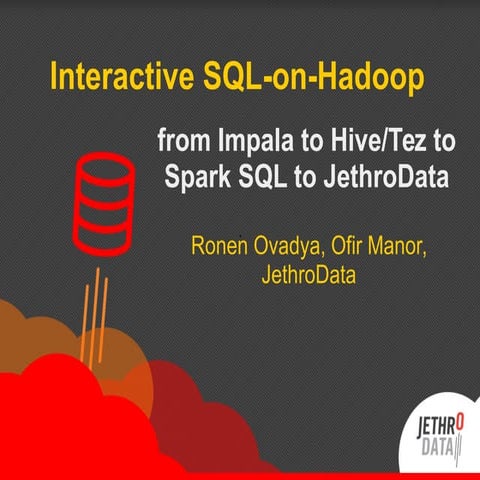 Interactive SQL-on-Hadoop

from Impala to Hive/Tez to Spark SQL to JethroData

Ronen Ovadya, Ofir Manor, JethroData

JETHRO
DATA